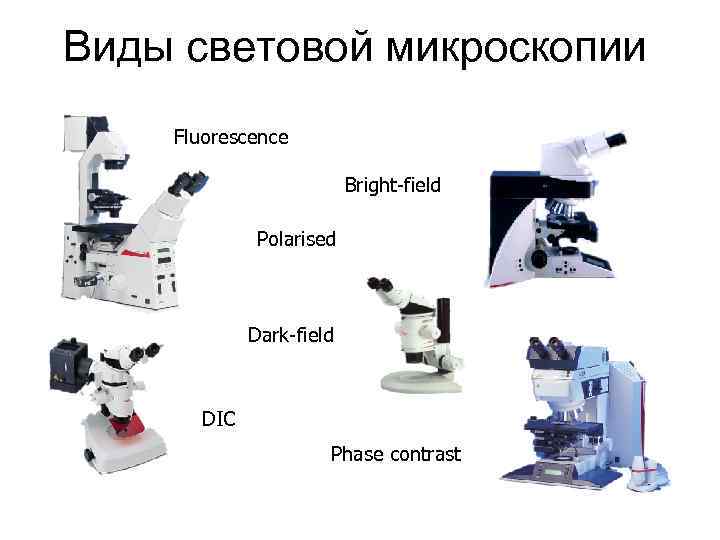 Виды световой микроскопии

Fluorescence

Bright-field

Polarised

Dark-field

DIC

Phase contrast